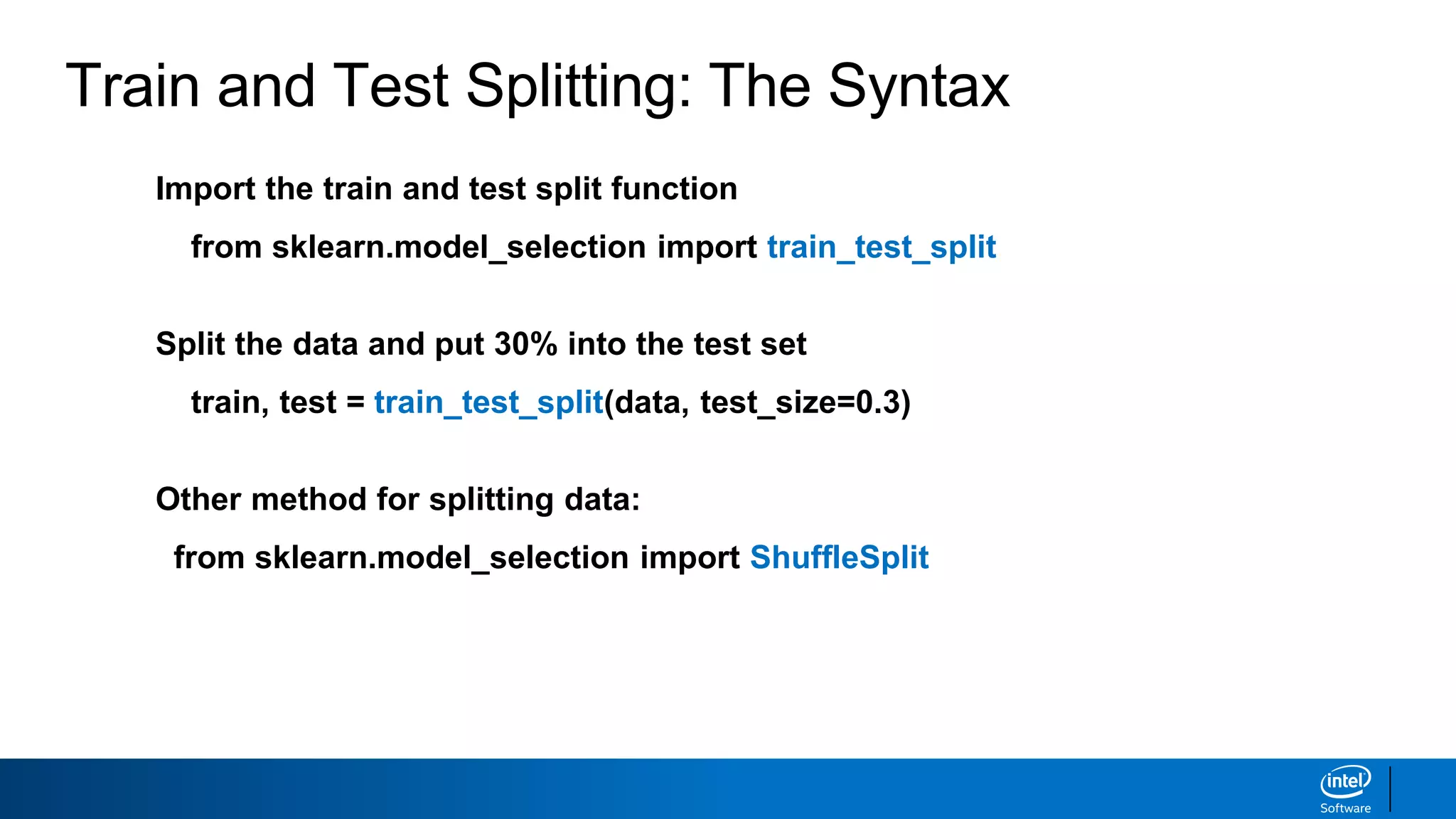 Train and Test Splitting: The Syntax

Import the train and test split function

from sklearn.model_selection import train_test_split

Split the data and put 30% into the test set

train, test = train_test_split(data, test_size=0.3)

Other method for splitting data:

from sklearn.model_selection import ShuffleSplit

intel
Software